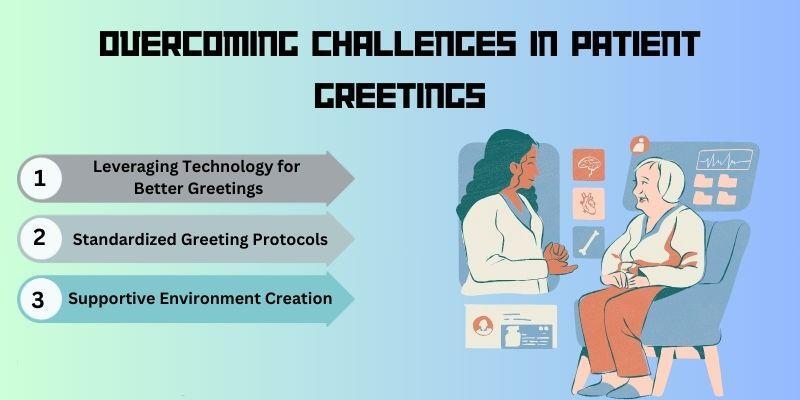 OVERCOMING CHALLENGES IN PATIENT GREETINGS

1 Leveraging Technology for Better Greetings

2 Standardized Greeting Protocols

3 Supportive Environment Creation